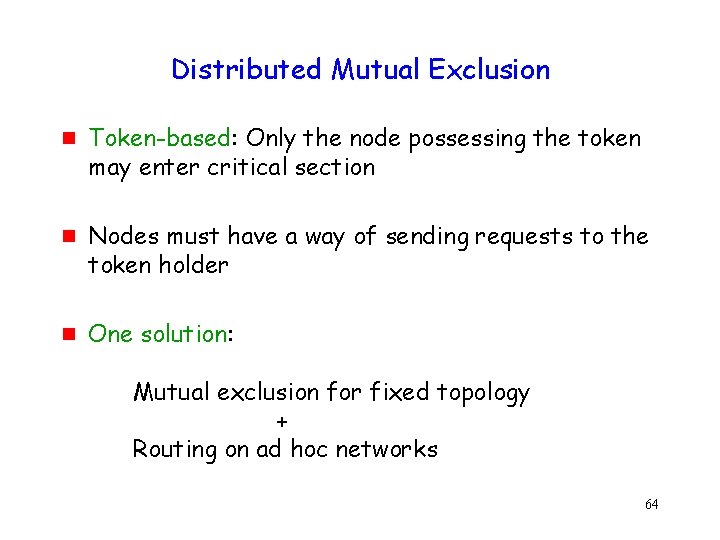 Distributed Mutual Exclusion

Token-based: Only the node possessing the token may enter critical section

Nodes must have a way of sending requests to the token holder

One solution:

Mutual exclusion for fixed topology
+
Routing on ad hoc networks

64